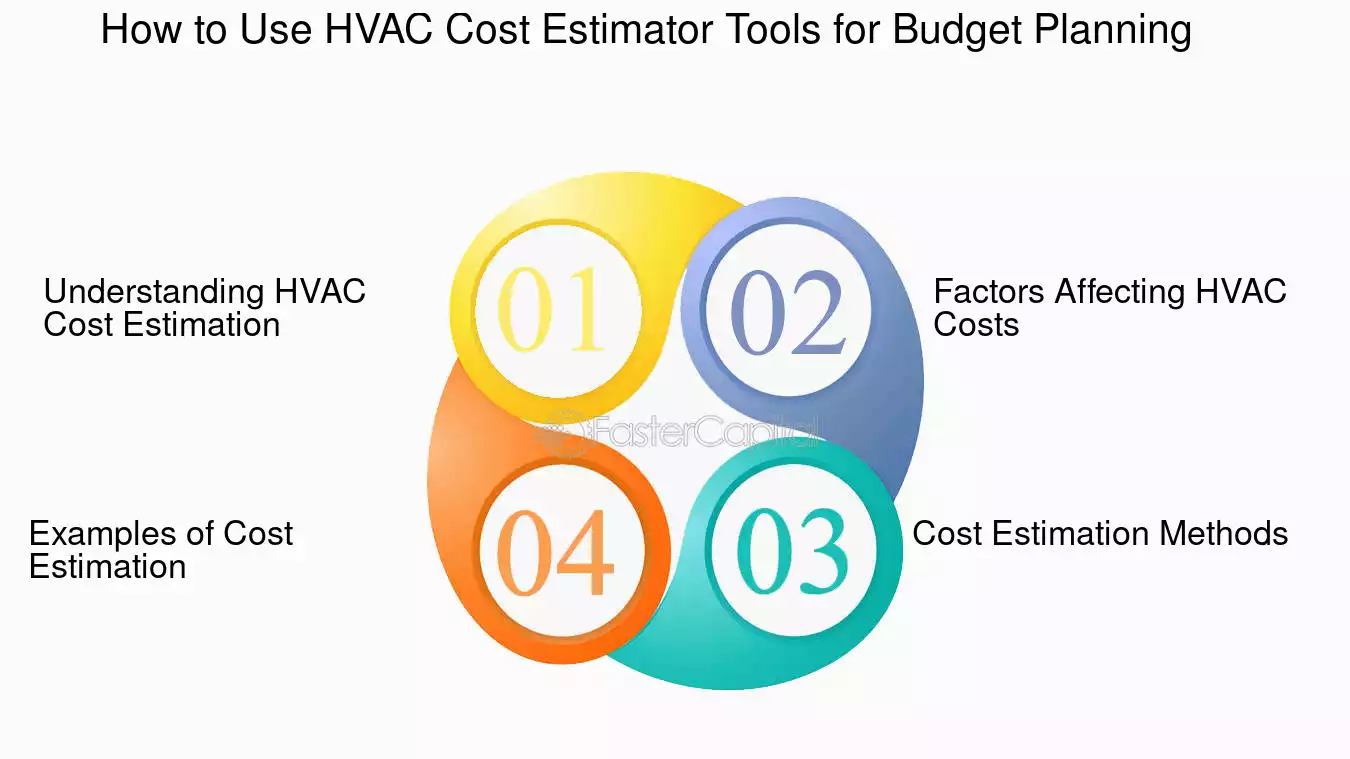 How to Use HVAC Cost Estimator Tools for Budget Planning

01
Understanding HVAC Cost Estimation

02
Factors Affecting HVAC Costs

FasterCapital

03
Cost Estimation Methods

04
Examples of Cost Estimation